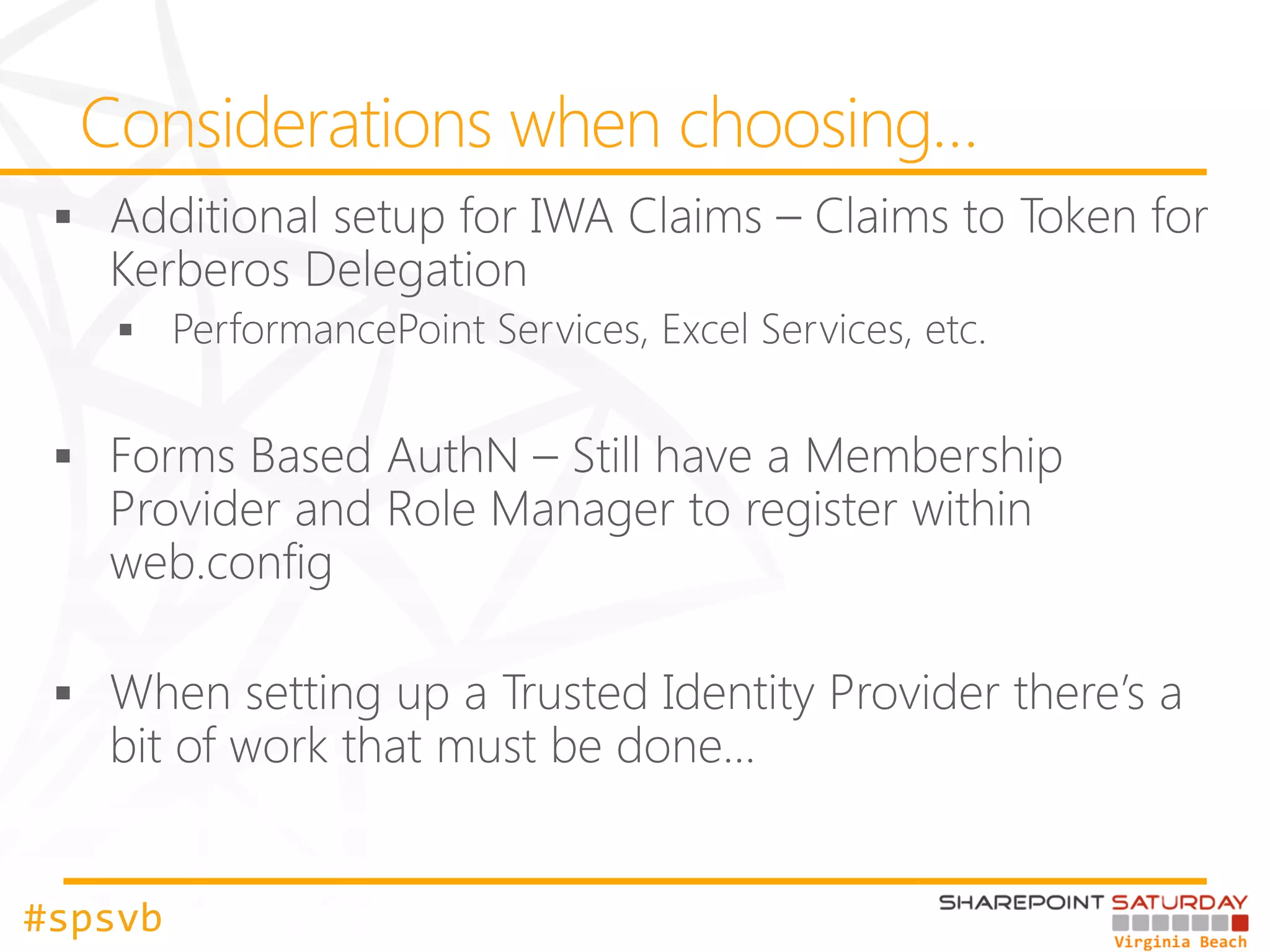 Considerations when choosing…

▪ Additional setup for IWA Claims – Claims to Token for Kerberos Delegation

▪ PerformancePoint Services, Excel Services, etc.

▪ Forms Based AuthN – Still have a Membership Provider and Role Manager to register within web.config

▪ When setting up a Trusted Identity Provider there's a bit of work that must be done…

#spsvb

SHAREPOINT SATURDAY
Virginia Beach